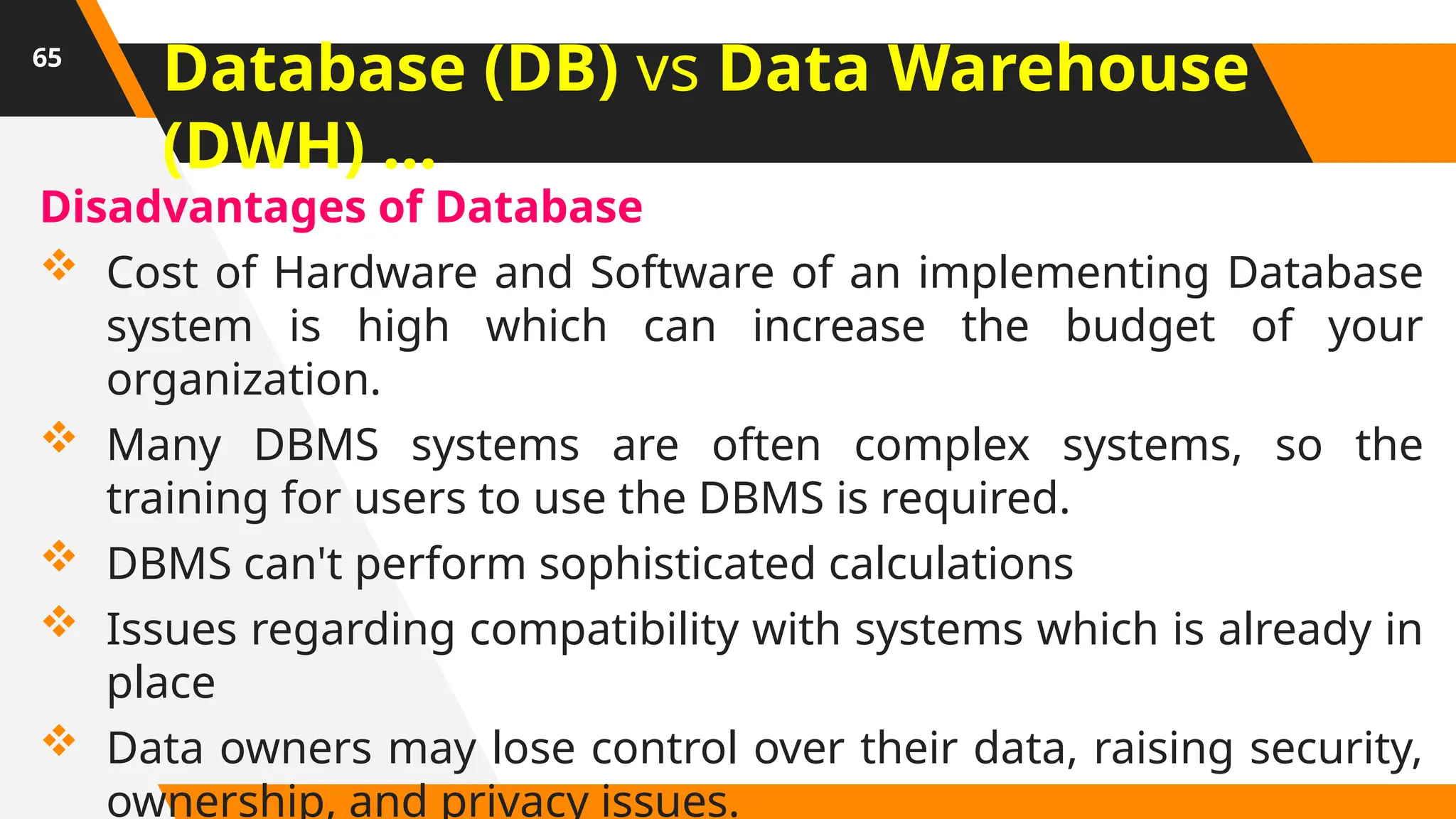 65

Database (DB) vs Data Warehouse (DWH) ...

Disadvantages of Database

❖ Cost of Hardware and Software of an implementing Database system is high which can increase the budget of your organization.

❖ Many DBMS systems are often complex systems, so the training for users to use the DBMS is required.

❖ DBMS can't perform sophisticated calculations

❖ Issues regarding compatibility with systems which is already in place

❖ Data owners may lose control over their data, raising security, ownership, and privacy issues.